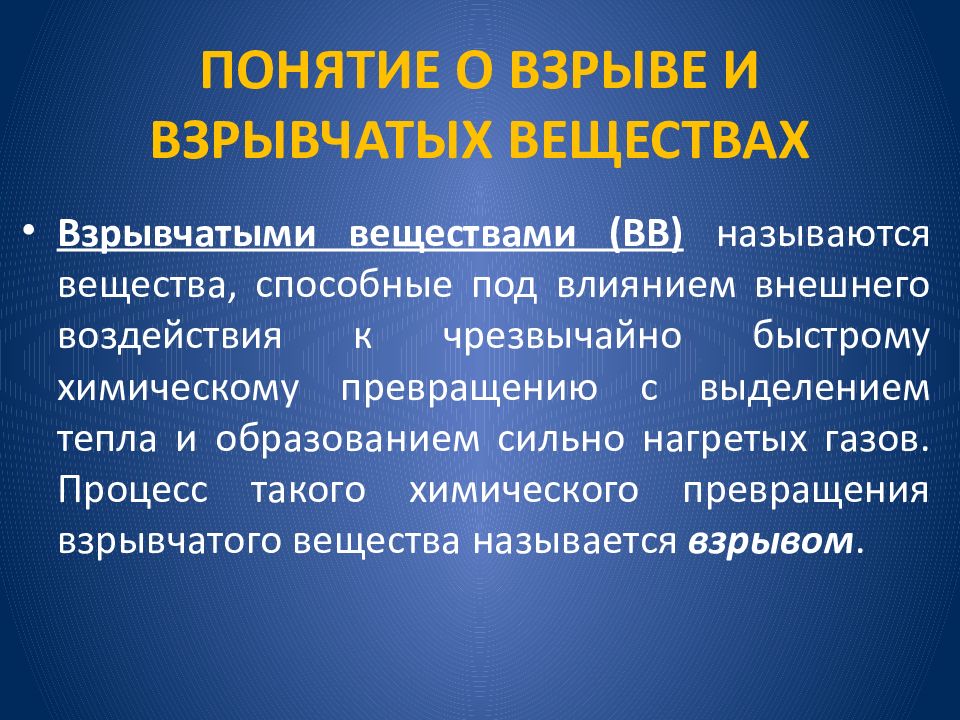 ПОНЯТИЕ О ВЗРЫВЕ И ВЗРЫВЧАТЫХ ВЕЩЕСТВАХ

• Взрывчатыми веществами (ВВ) называются вещества, способные под влиянием внешнего воздействия к чрезвычайно быстрому химическому превращению с выделением тепла и образованием сильно нагретых газов. Процесс такого химического превращения взрывчатого вещества называется взрывом.